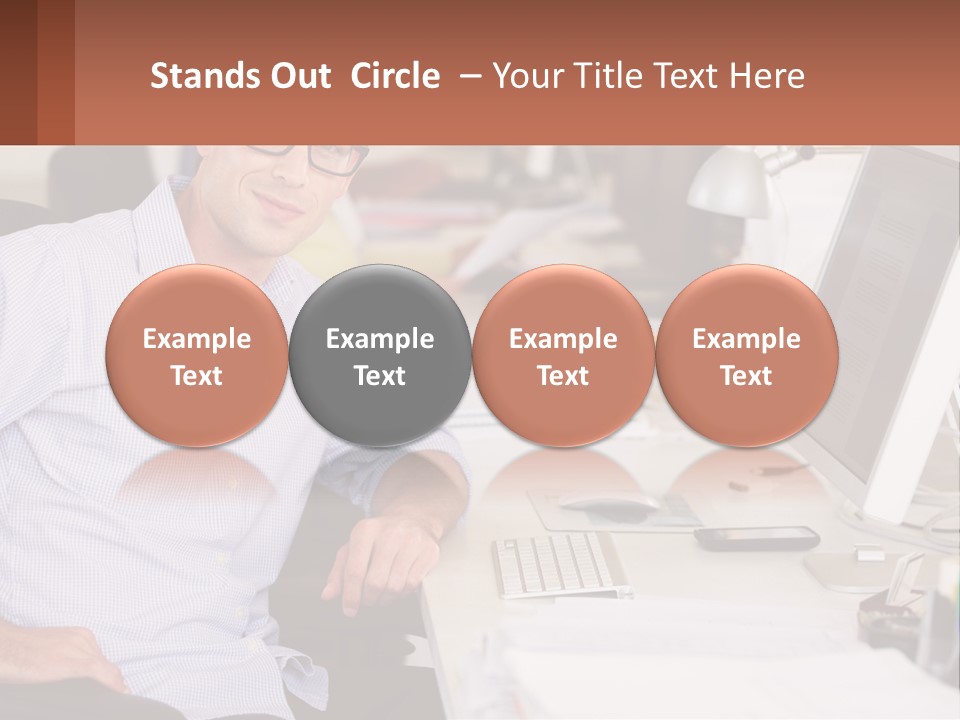 Stands Out Circle – Your Title Text Here

Example Text

Example Text

Example Text

Example Text